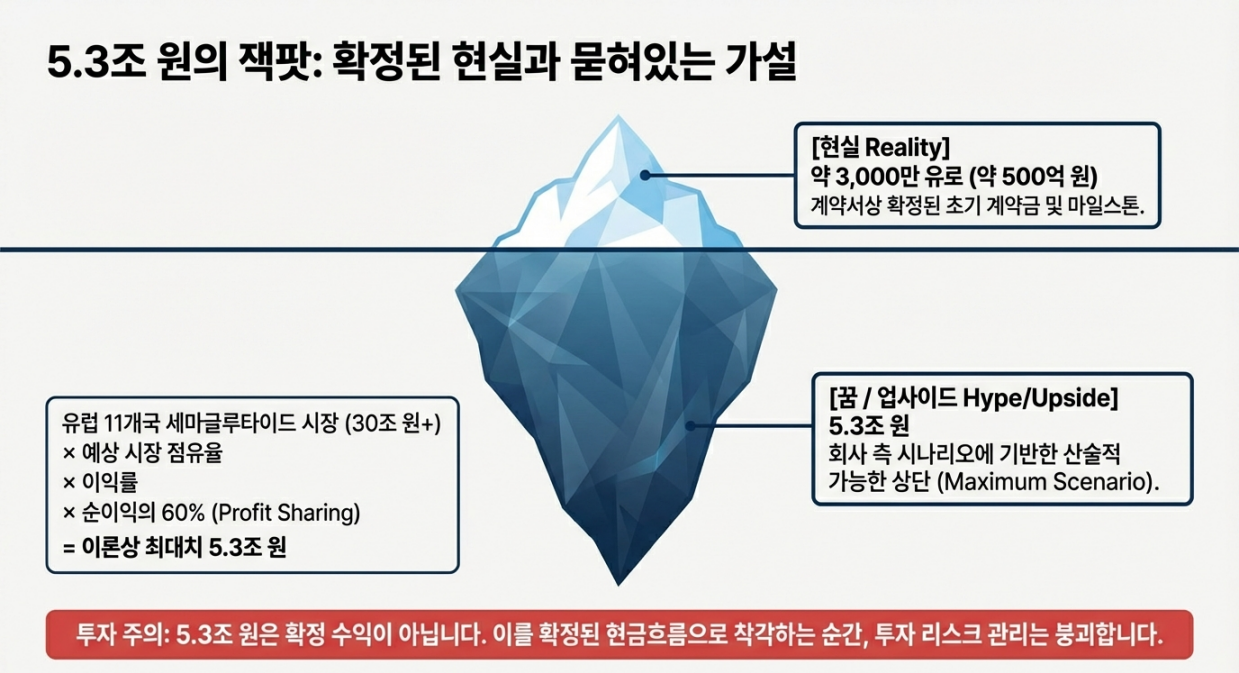 5.3조 원의 잭팟: 확정된 현실과 묻혀있는 가설

[현실 Reality]
약 3,000만 유로 (약 500억 원)
계약서상 확정된 초기 계약금 및 마일스톤.

유럽 11개국 세마글루타이드 시장 (30조 원+)
× 예상 시장 점유율
× 이익률
× 순이익의 60% (Profit Sharing)
= 이론상 최대치 5.3조 원

[꿈 / 업사이드 Hype/Upside]
5.3조 원
회사 측 시나리오에 기반한 산술적 가능한 상단 (Maximum Scenario).

투자 주의: 5.3조 원은 확정 수익이 아닙니다. 이를 확정된 현금흐름으로 착각하는 순간, 투자 리스크 관리는 붕괴합니다.